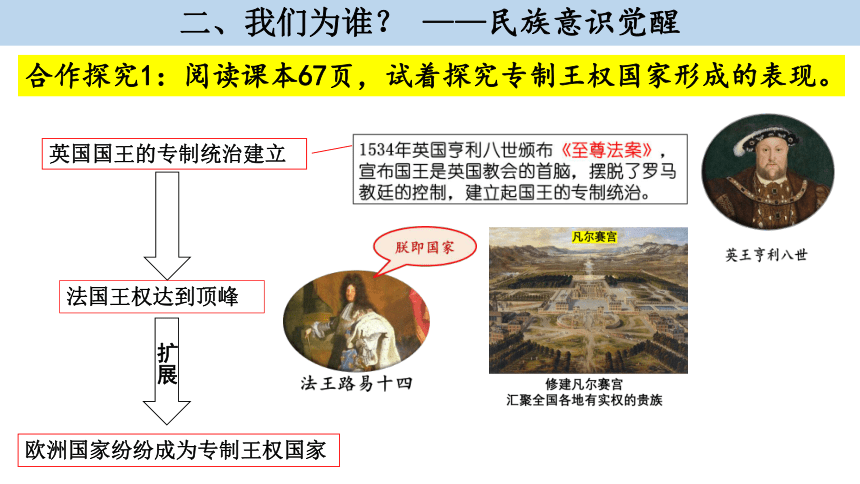 二、我们为谁？ ——民族意识觉醒

合作探究1：阅读课本67页，试着探究专制王权国家形成的表现。

英国国王的专制统治建立

1534年英国亨利八世颁布《至尊法案》，宣布国王是英国教会的首脑，摆脱了罗马教廷的控制，建立起国王的专制统治。

英王亨利八世

法国王权达到顶峰

朕即国家

法王路易十四

凡尔赛宫

修建凡尔赛宫
汇聚全国各地有实权的贵族

扩展

欧洲国家纷纷成为专制王权国家